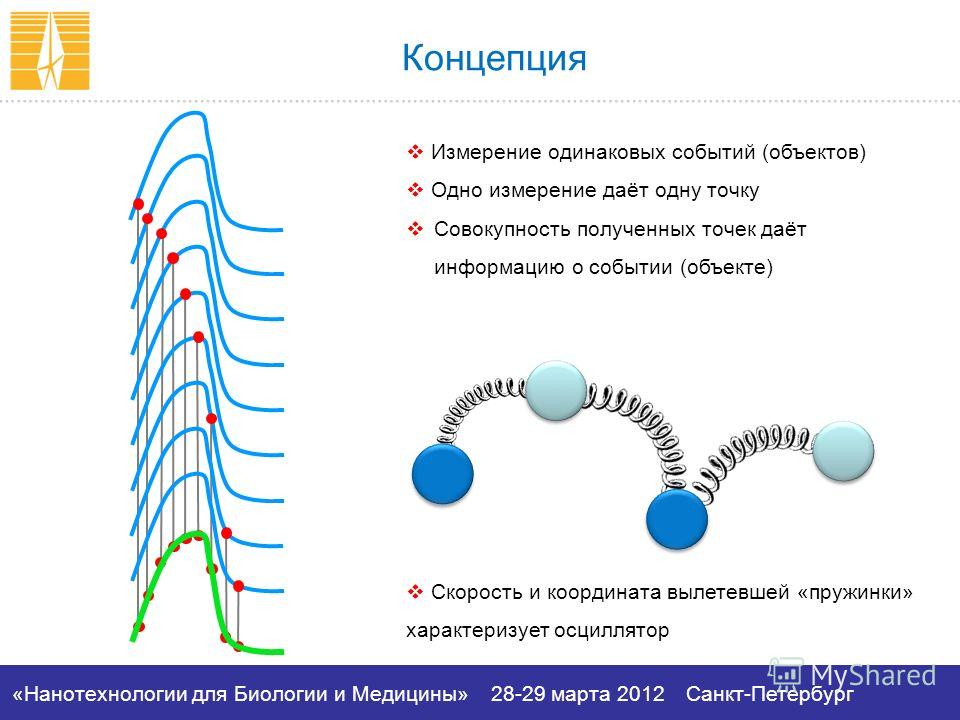 Концепция

❖ Измерение одинаковых событий (объектов)

❖ Одно измерение даёт одну точку

❖ Совокупность полученных точек даёт информацию о событии (объекте)

❖ Скорость и координата вылетевшей «пружинки» характеризует осциллятор

MyShared

«Нанотехнологии для Биологии и Медицины» 28-29 марта 2012 Санкт-Петербург